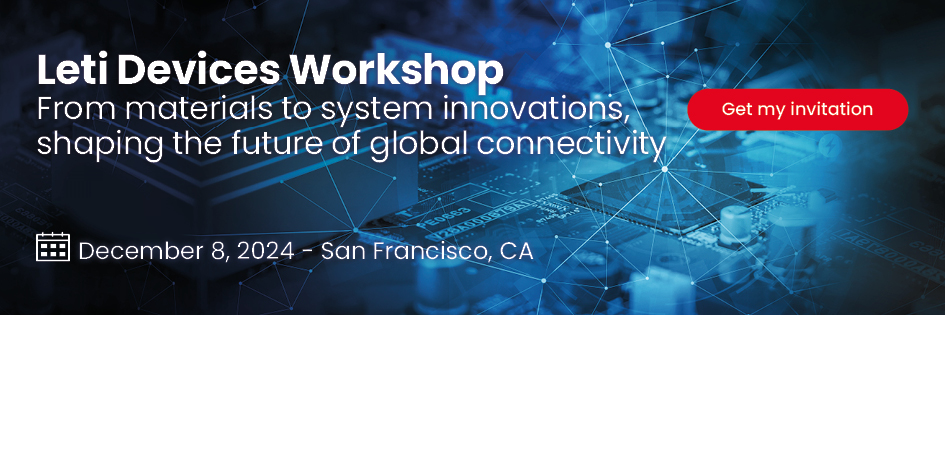 Leti Devices Workshop
From materials to system innovations, shaping the future of global connectivity

Get my invitation

December 8, 2024 - San Francisco, CA